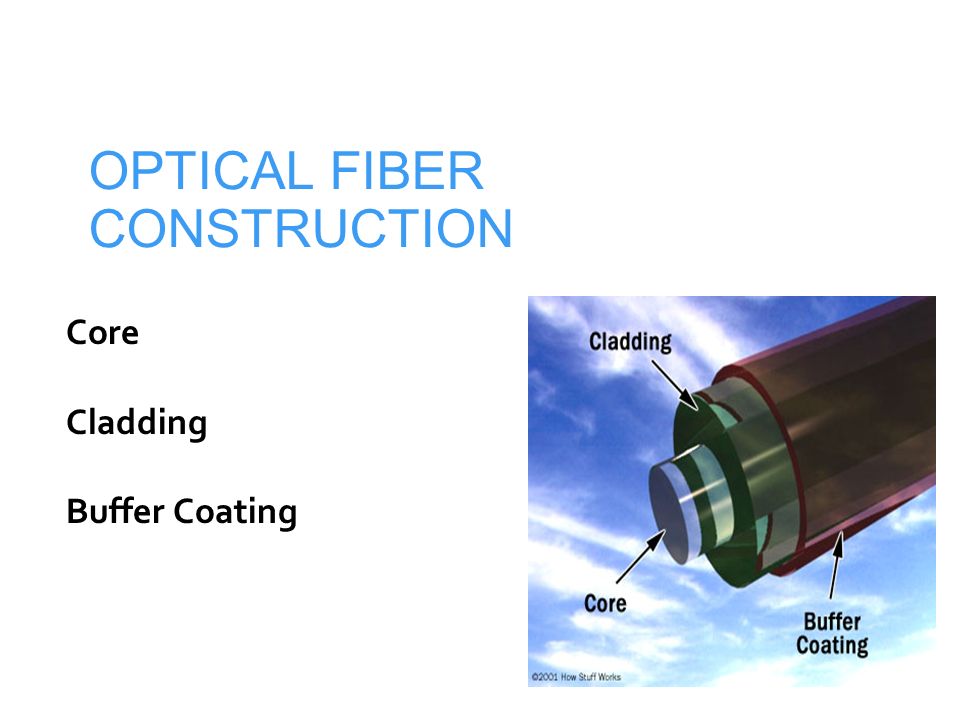 OPTICAL FIBER CONSTRUCTION

Core

Cladding

Buffer Coating

Cladding

Core

Buffer Coating

©2001 How Stuff Works